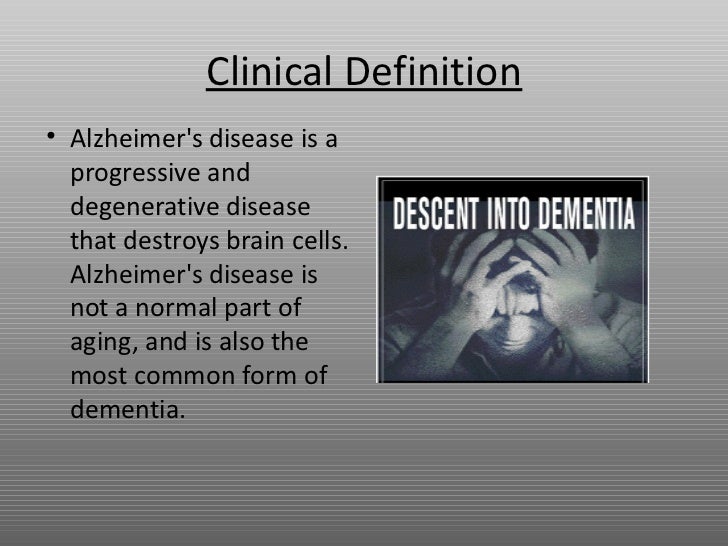 Clinical Definition

• Alzheimer's disease is a progressive and degenerative disease that destroys brain cells. Alzheimer's disease is not a normal part of aging, and is also the most common form of dementia.

DESCENT INTO DEMENTIA